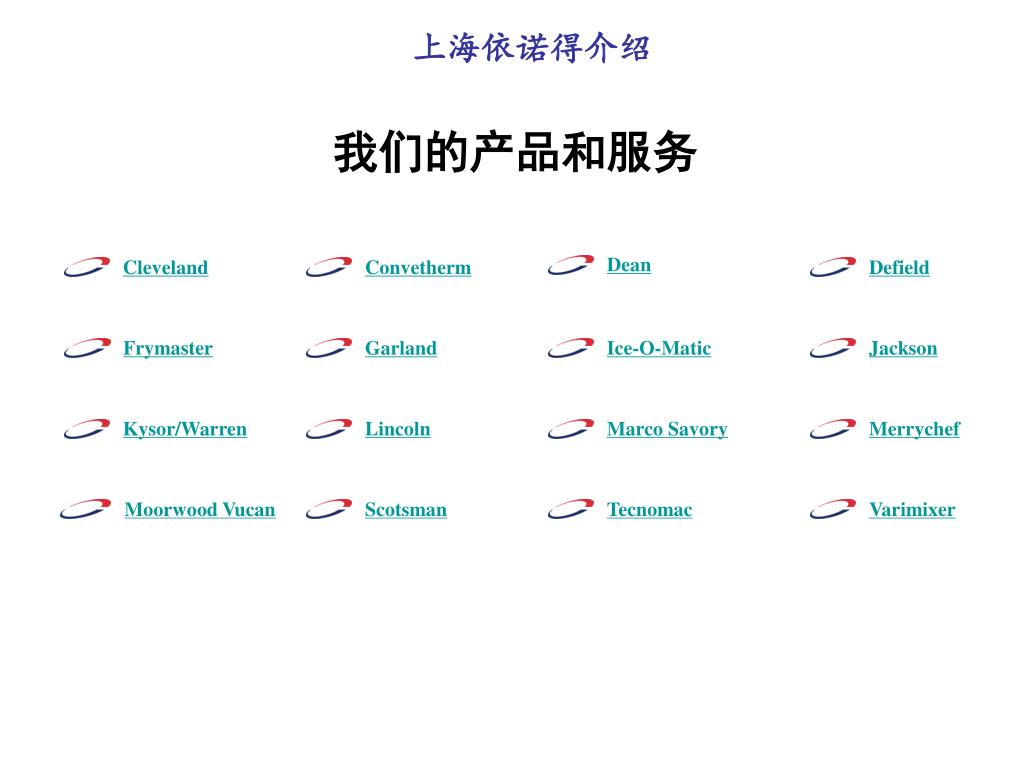 上海依诺得介绍

我们的产品和服务

Cleveland
Convetherm
Dean
Defield
Frymaster
Garland
Ice-O-Matic
Jackson
Kysor/Warren
Lincoln
Marco Savory
Merrychef
Moorwood Vucan
Scotsman
Tecnomac
Varimixer